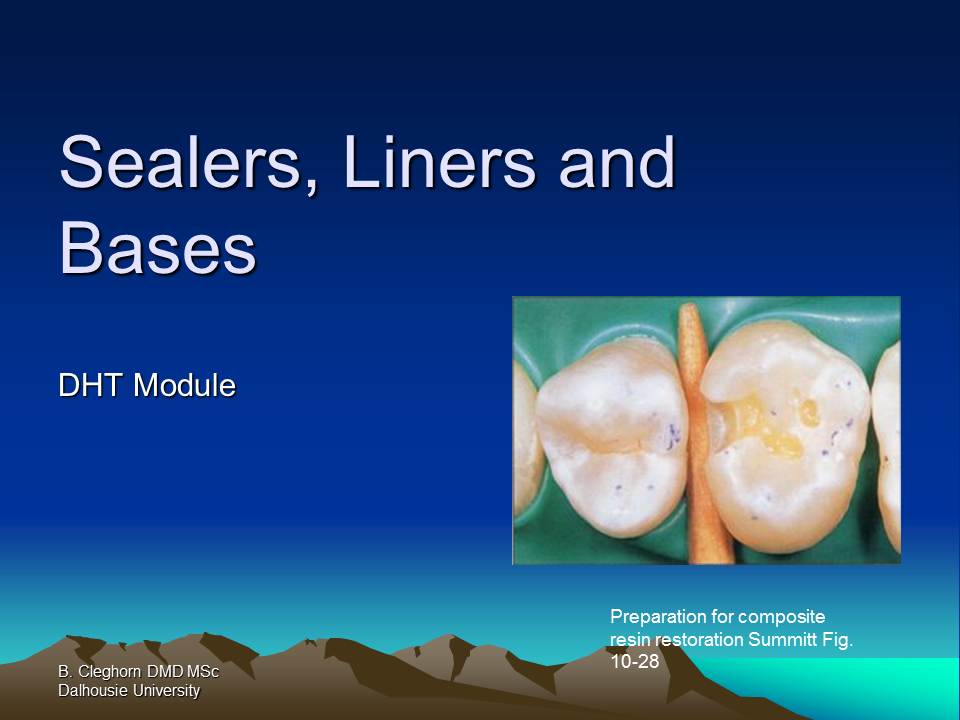 Sealers, Liners and Bases

DHT Module

Preparation for composite resin restoration Summitt Fig. 10-28

B. Cleghorn DMD MSc
Dalhousie University